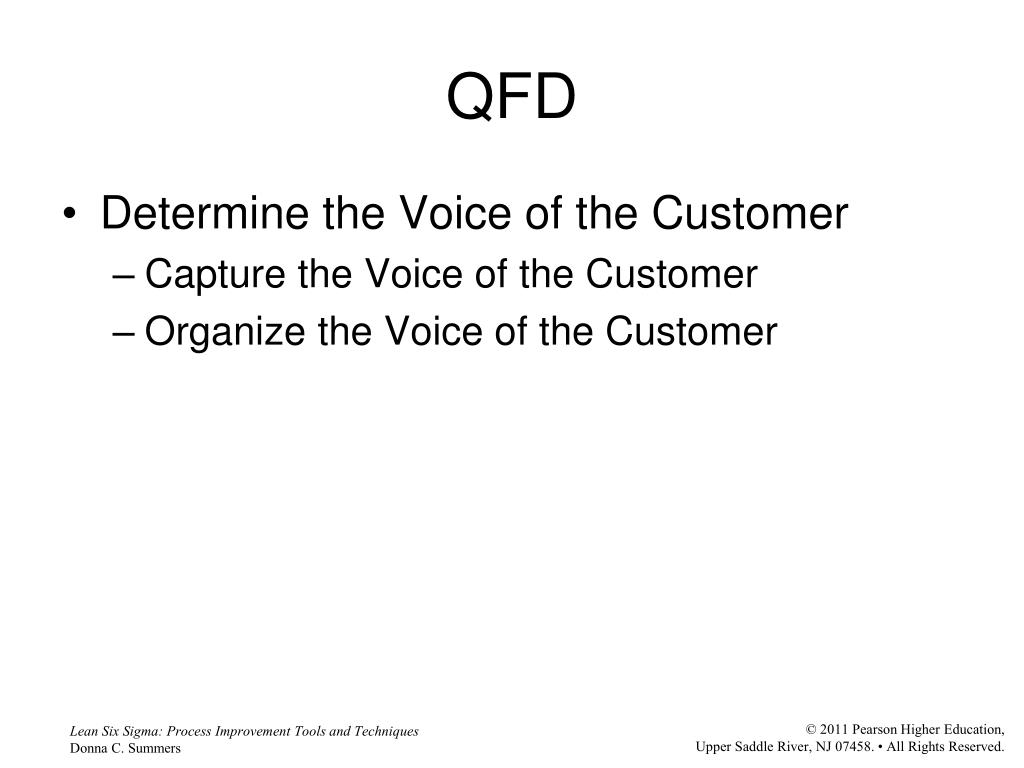 QFD

• Determine the Voice of the Customer
– Capture the Voice of the Customer
– Organize the Voice of the Customer

Lean Six Sigma: Process Improvement Tools and Techniques
Donna C. Summers

© 2011 Pearson Higher Education,
Upper Saddle River, NJ 07458. • All Rights Reserved.